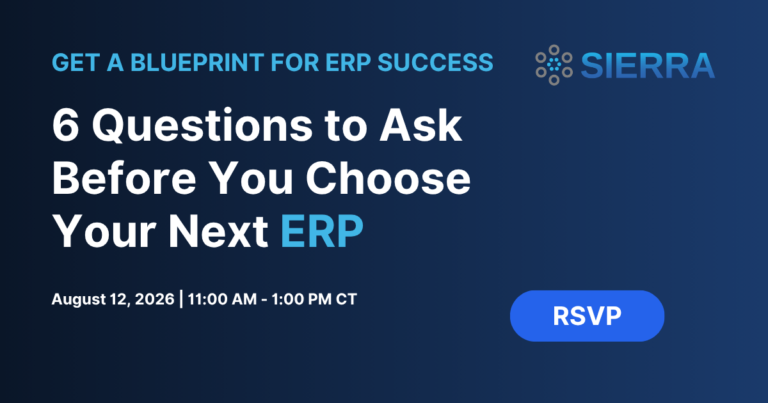 GET A BLUEPRINT FOR ERP SUCCESS

SIERRA

6 Questions to Ask Before You Choose Your Next ERP

August 12, 2026 | 11:00 AM - 1:00 PM CT

RSVP